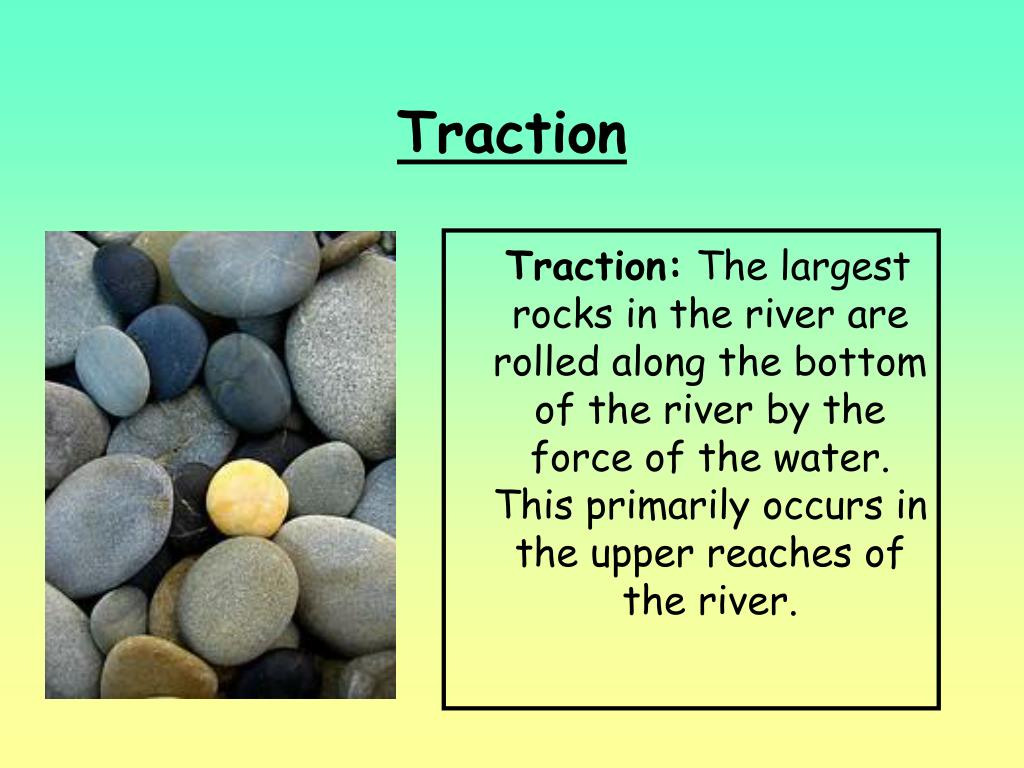 Traction

Traction: The largest rocks in the river are rolled along the bottom of the river by the force of the water. This primarily occurs in the upper reaches of the river.